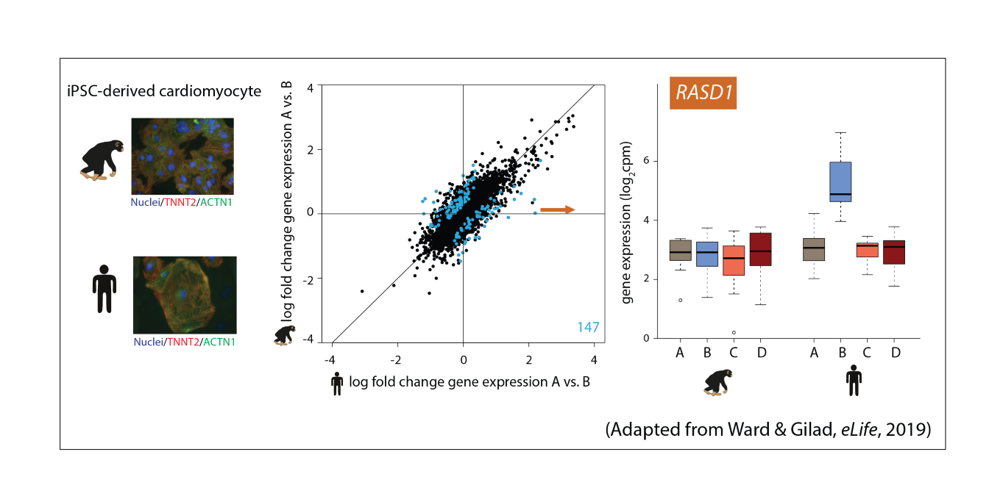 iPSC-derived cardiomyocyte

Nuclei/TNNT2/ACTN1

Nuclei/TNNT2/ACTN1

log fold change gene expression A vs. B

4
2
0
-2
-4

-4
-2
0
2
4

147

log fold change gene expression A vs. B

RASD1

gene expression ($log_2$cpm)

6
4
2
0

A B C D A B C D

(Adapted from Ward & Gilad, eLife, 2019)